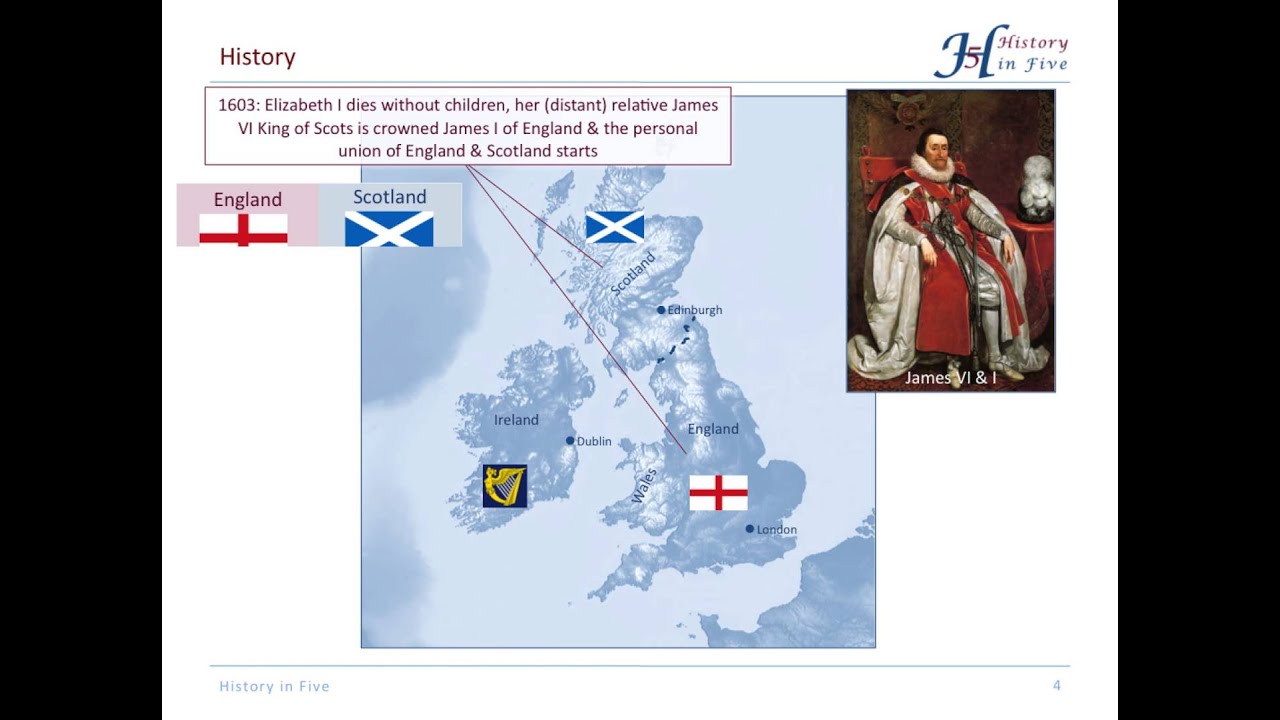 History

H5 History in Five

1603: Elizabeth I dies without children, her (distant) relative James VI King of Scots is crowned James I of England & the personal union of England & Scotland starts

England

Scotland

Scotland

Edinburgh

Ireland

Dublin

England

Wales

London

James VI & I

History in Five

4